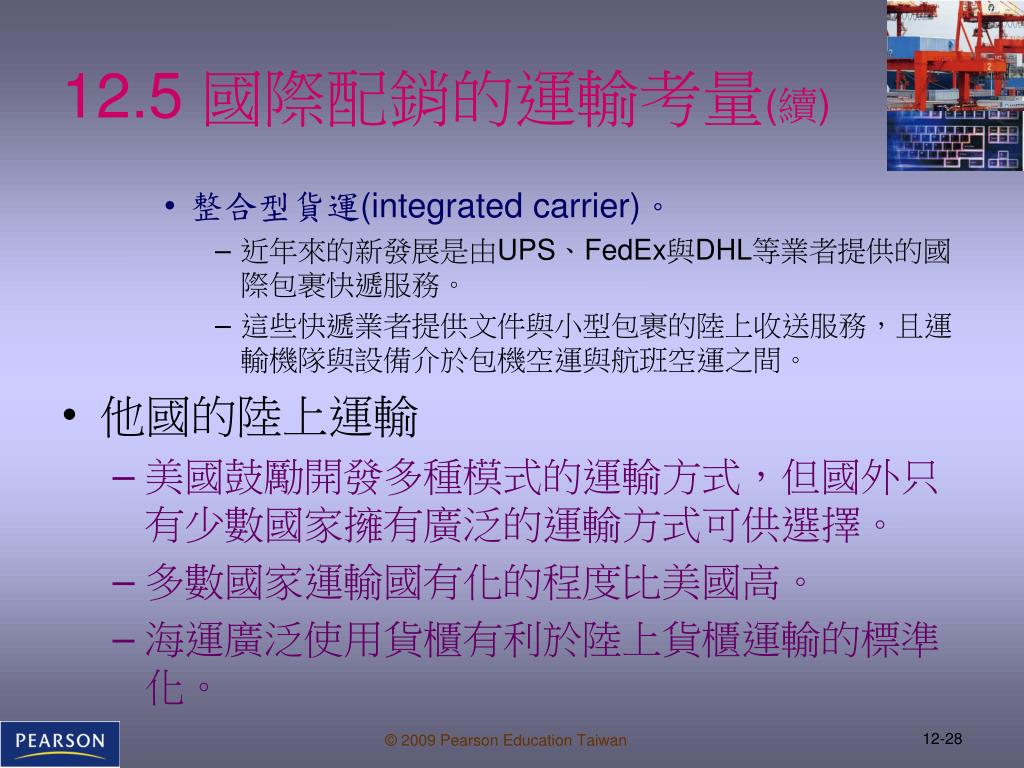 12.5 國際配銷的運輸考量(續)

• 整合型貨運(integrated carrier)。
– 近年來的新發展是由UPS、FedEx與DHL等業者提供的國際包裹快遞服務。
– 這些快遞業者提供文件與小型包裹的陸上收送服務，且運輸機隊與設備介於包機空運與航班空運之間。

• 他國的陸上運輸
– 美國鼓勵開發多種模式的運輸方式，但國外只有少數國家擁有廣泛的運輸方式可供選擇。
– 多數國家運輸國有化的程度比美國高。
– 海運廣泛使用貨櫃有利於陸上貨櫃運輸的標準化。

PEARSON

© 2009 Pearson Education Taiwan

12-28